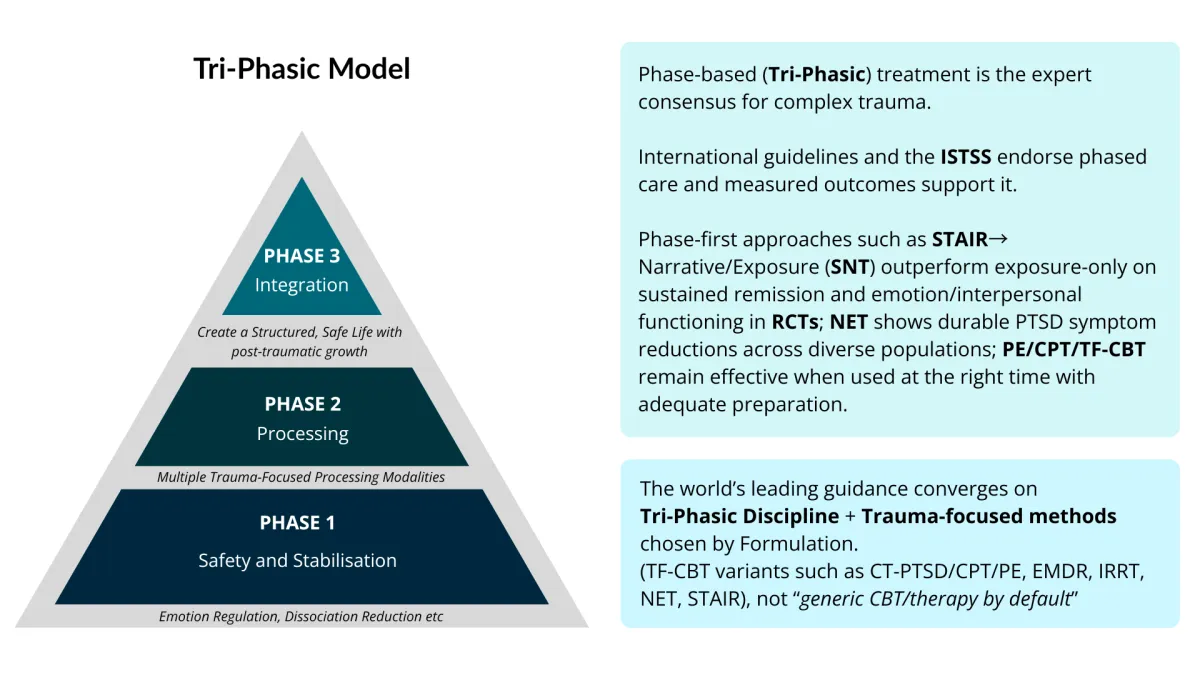 Tri-Phasic Model

PHASE 3
Integration

Create a Structured, Safe Life with post-traumatic growth

PHASE 2
Processing

Multiple Trauma-Focused Processing Modalities

PHASE 1
Safety and Stabilisation

Emotion Regulation, Dissociation Reduction etc

Phase-based (Tri-Phasic) treatment is the expert consensus for complex trauma.

International guidelines and the ISTSS endorse phased care and measured outcomes support it.

Phase-first approaches such as STAIR→ Narrative/Exposure (SNT) outperform exposure-only on sustained remission and emotion/interpersonal functioning in RCTs; NET shows durable PTSD symptom reductions across diverse populations; PE/CPT/TF-CBT remain effective when used at the right time with adequate preparation.

The world's leading guidance converges on Tri-Phasic Discipline + Trauma-focused methods chosen by Formulation.
(TF-CBT variants such as CT-PTSD/CPT/PE, EMDR, IRRT, NET, STAIR), not "generic CBT/therapy by default"